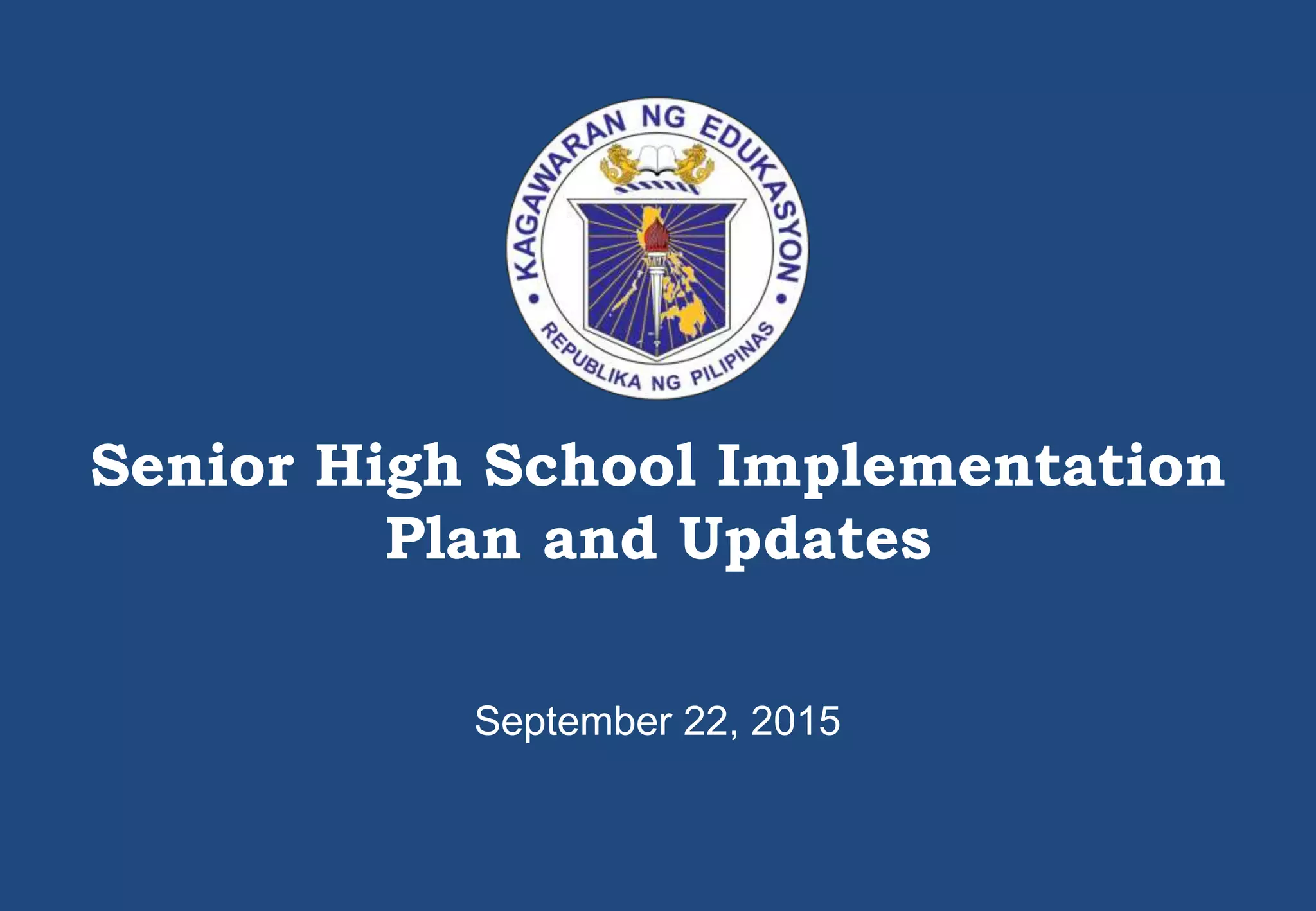 KAGAWARAN NG EDUKASYON
REPUBLIKA NG PILIPINAS

Senior High School Implementation Plan and Updates

September 22, 2015